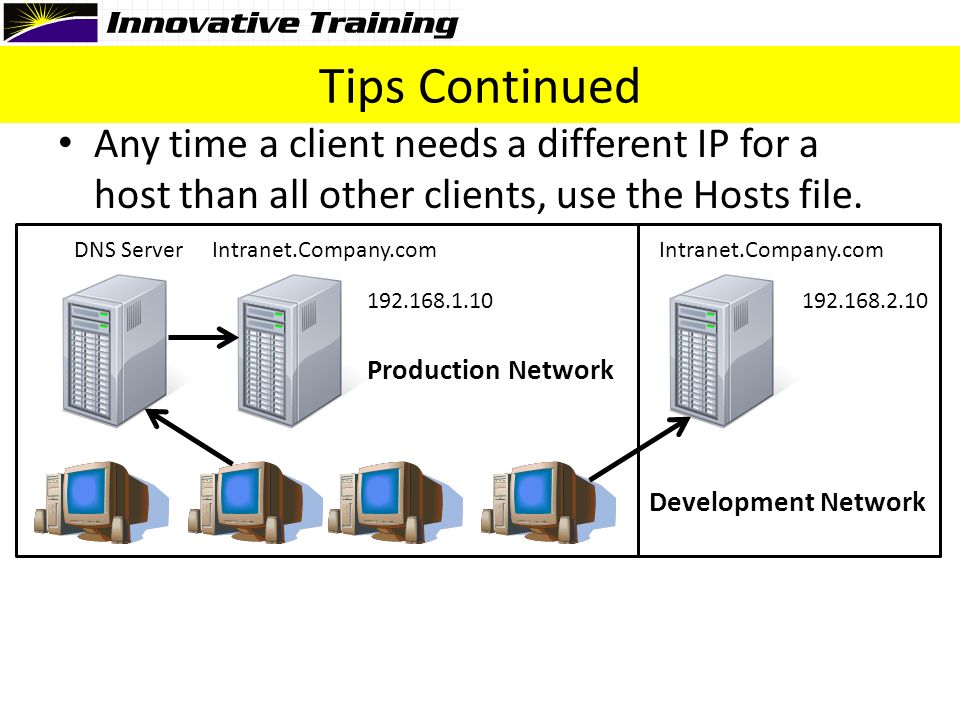 Innovative Training

Tips Continued

• Any time a client needs a different IP for a host than all other clients, use the Hosts file.

DNS Server

Intranet.Company.com

192.168.1.10

Production Network

Intranet.Company.com

192.168.2.10

Development Network